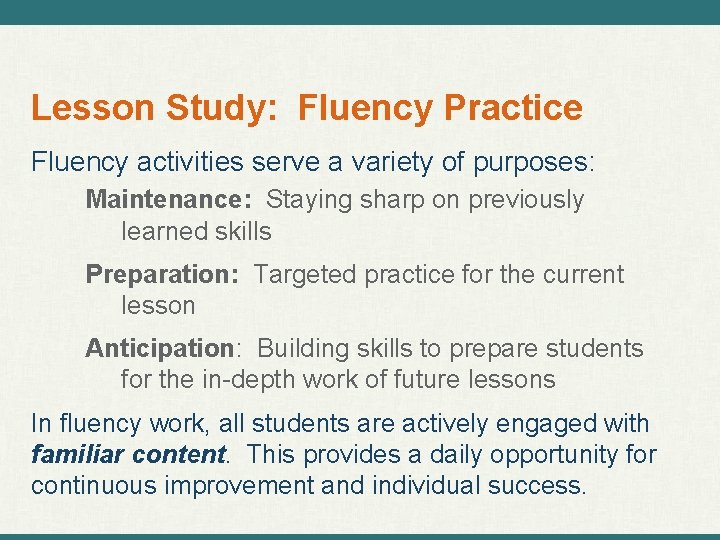 Lesson Study:  Fluency Practice

Fluency activities serve a variety of purposes:

Maintenance:  Staying sharp on previously learned skills

Preparation:  Targeted practice for the current lesson

Anticipation:  Building skills to prepare students for the in-depth work of future lessons

In fluency work, all students are actively engaged with familiar content.  This provides a daily opportunity for continuous improvement and individual success.